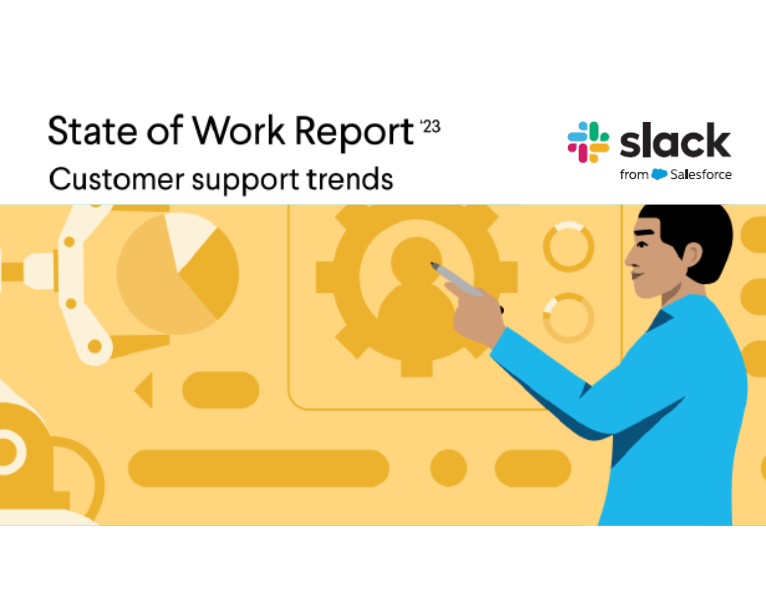 State of Work Report '23
Customer support trends

slack
from Salesforce